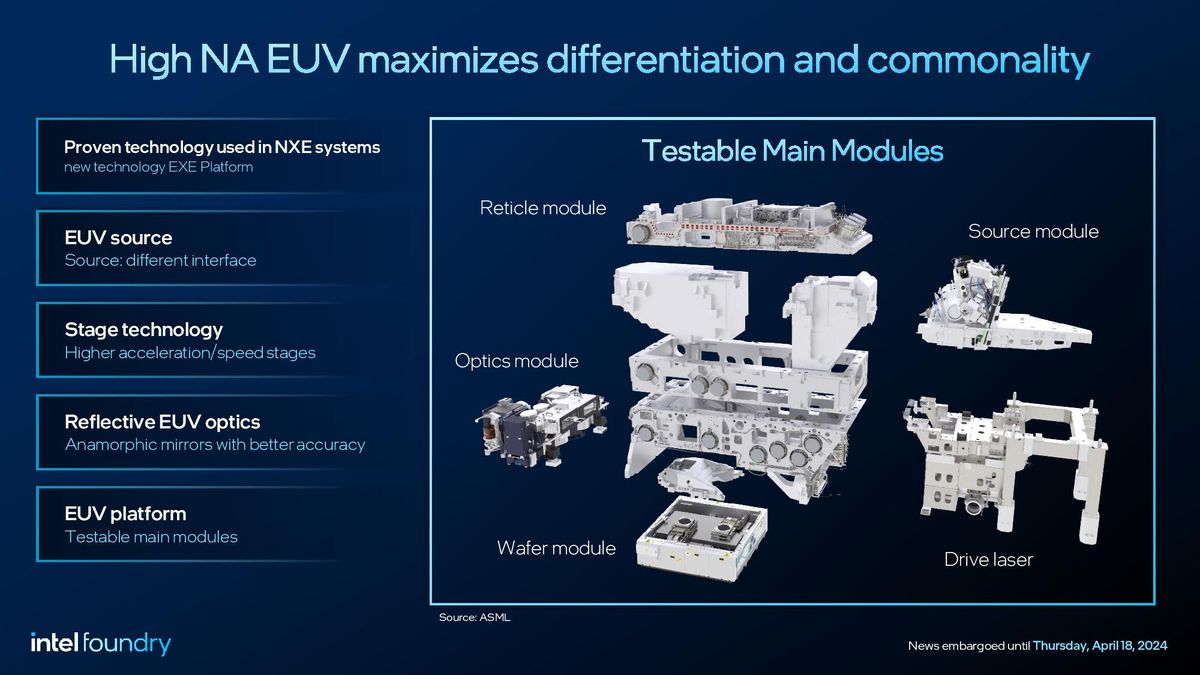 High NA EUV maximizes differentiation and commonality

Proven technology used in NXE systems
new technology EXE Platform

EUV source
Source: different interface

Stage technology
Higher acceleration/speed stages

Reflective EUV optics
Anamorphic mirrors with better accuracy

EUV platform
Testable main modules

Testable Main Modules

Reticle module

Source module

Optics module

Wafer module

Drive laser

Source: ASML

intel foundry

News embargoed until Thursday, April 18, 2024